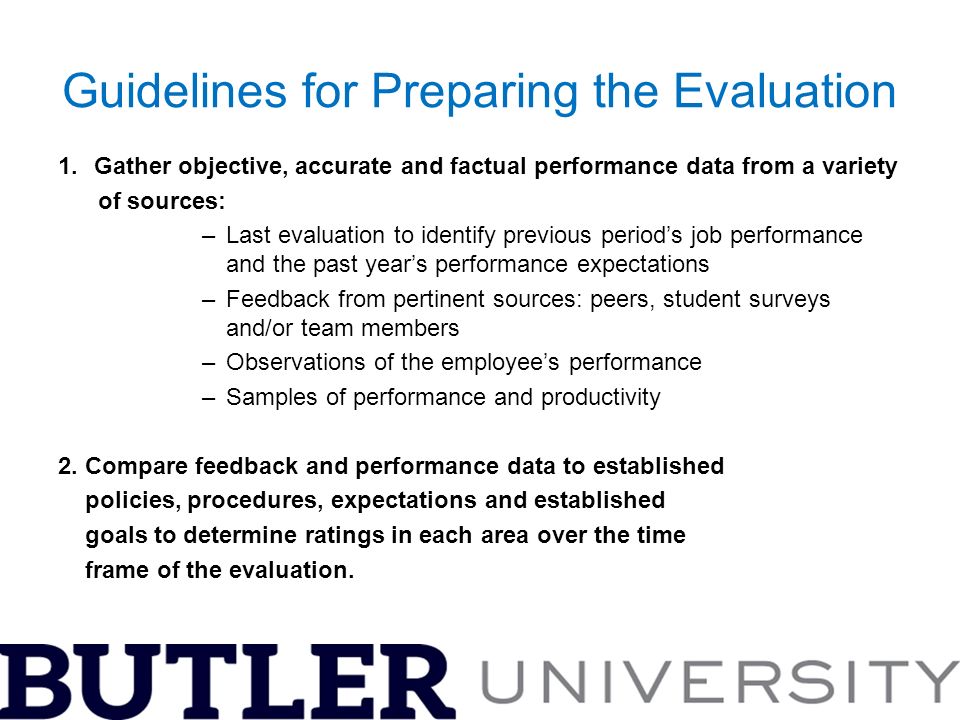 Guidelines for Preparing the Evaluation

1. Gather objective, accurate and factual performance data from a variety of sources:

– Last evaluation to identify previous period's job performance and the past year's performance expectations
– Feedback from pertinent sources: peers, student surveys and/or team members
– Observations of the employee's performance
– Samples of performance and productivity

2. Compare feedback and performance data to established policies, procedures, expectations and established goals to determine ratings in each area over the time frame of the evaluation.

BUTLER UNIVERSITY